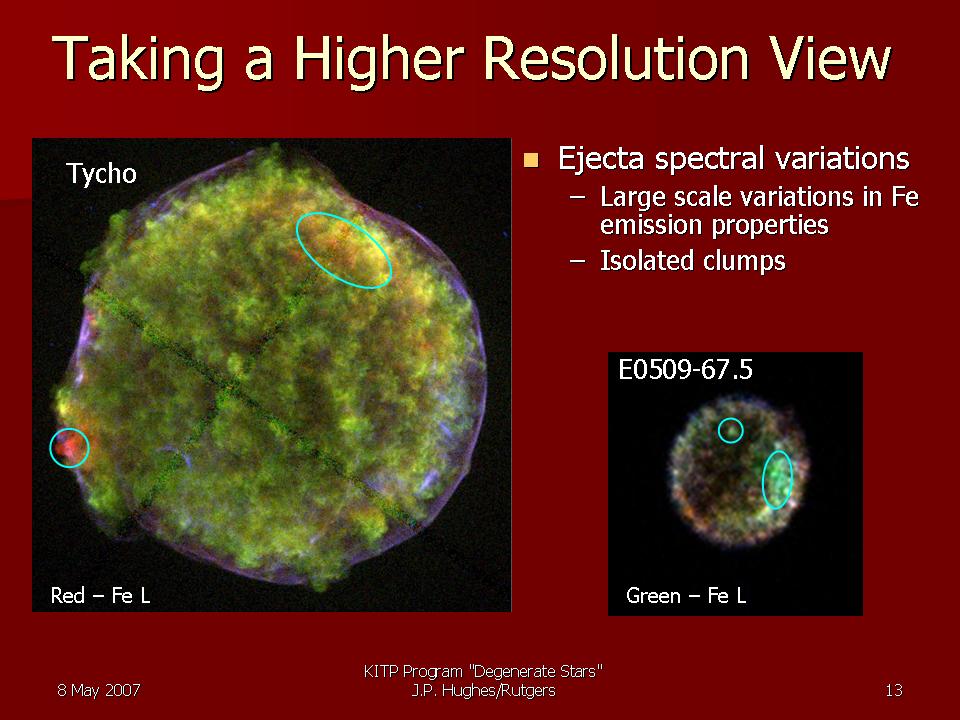 Taking a Higher Resolution View

Tycho

Red – Fe L

Ejecta spectral variations
– Large scale variations in Fe emission properties
– Isolated clumps

E0509-67.5

Green – Fe L

8 May 2007

KITP Program "Degenerate Stars"
J.P. Hughes/Rutgers

13